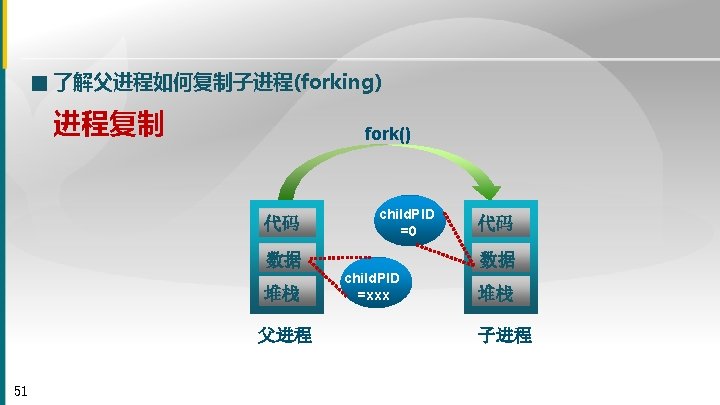 ■ 了解父进程如何复制子进程(forking)

进程复制

fork()

代码
数据
堆栈

childPID =0

childPID =xxx

代码
数据
堆栈

父进程

子进程

51